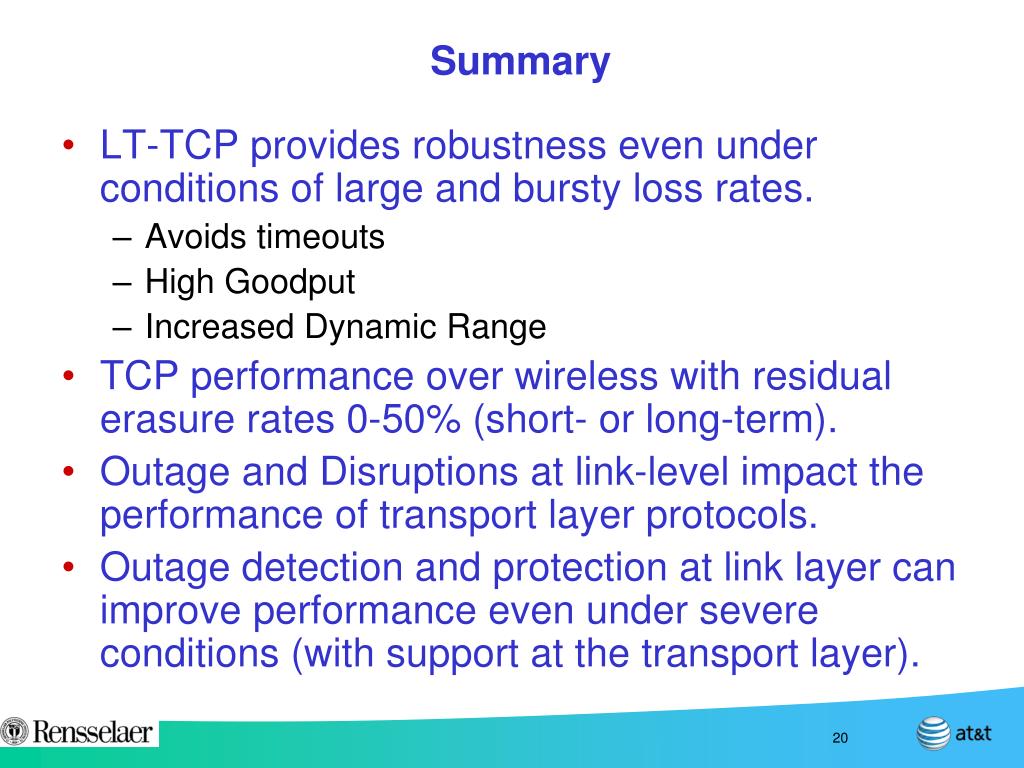 Summary

• LT-TCP provides robustness even under conditions of large and bursty loss rates.
– Avoids timeouts
– High Goodput
– Increased Dynamic Range
• TCP performance over wireless with residual erasure rates 0-50% (short- or long-term).
• Outage and Disruptions at link-level impact the performance of transport layer protocols.
• Outage detection and protection at link layer can improve performance even under severe conditions (with support at the transport layer).

Rensselaer

20

at&t